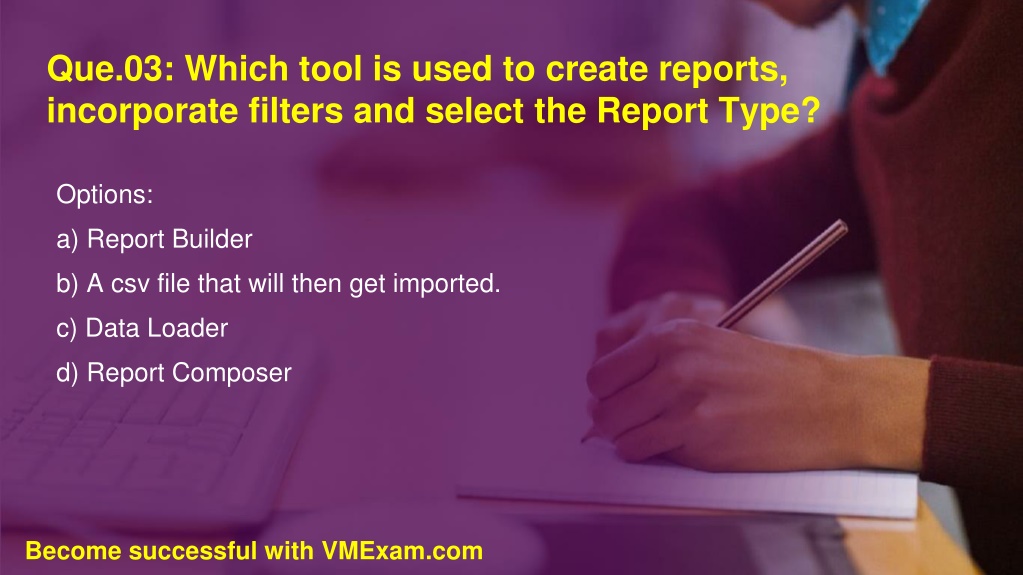 Que.03: Which tool is used to create reports, incorporate filters and select the Report Type?

Options:

a) Report Builder

b) A csv file that will then get imported.

c) Data Loader

d) Report Composer

Become successful with VMExam.com